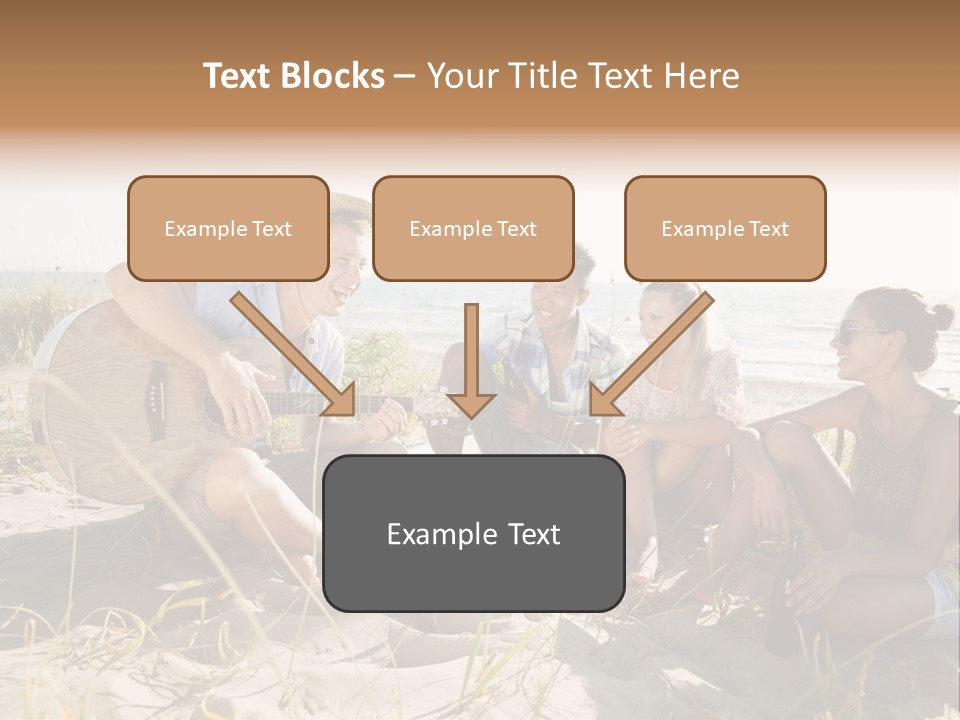 Text Blocks – Your Title Text Here

Example Text

Example Text

Example Text

Example Text